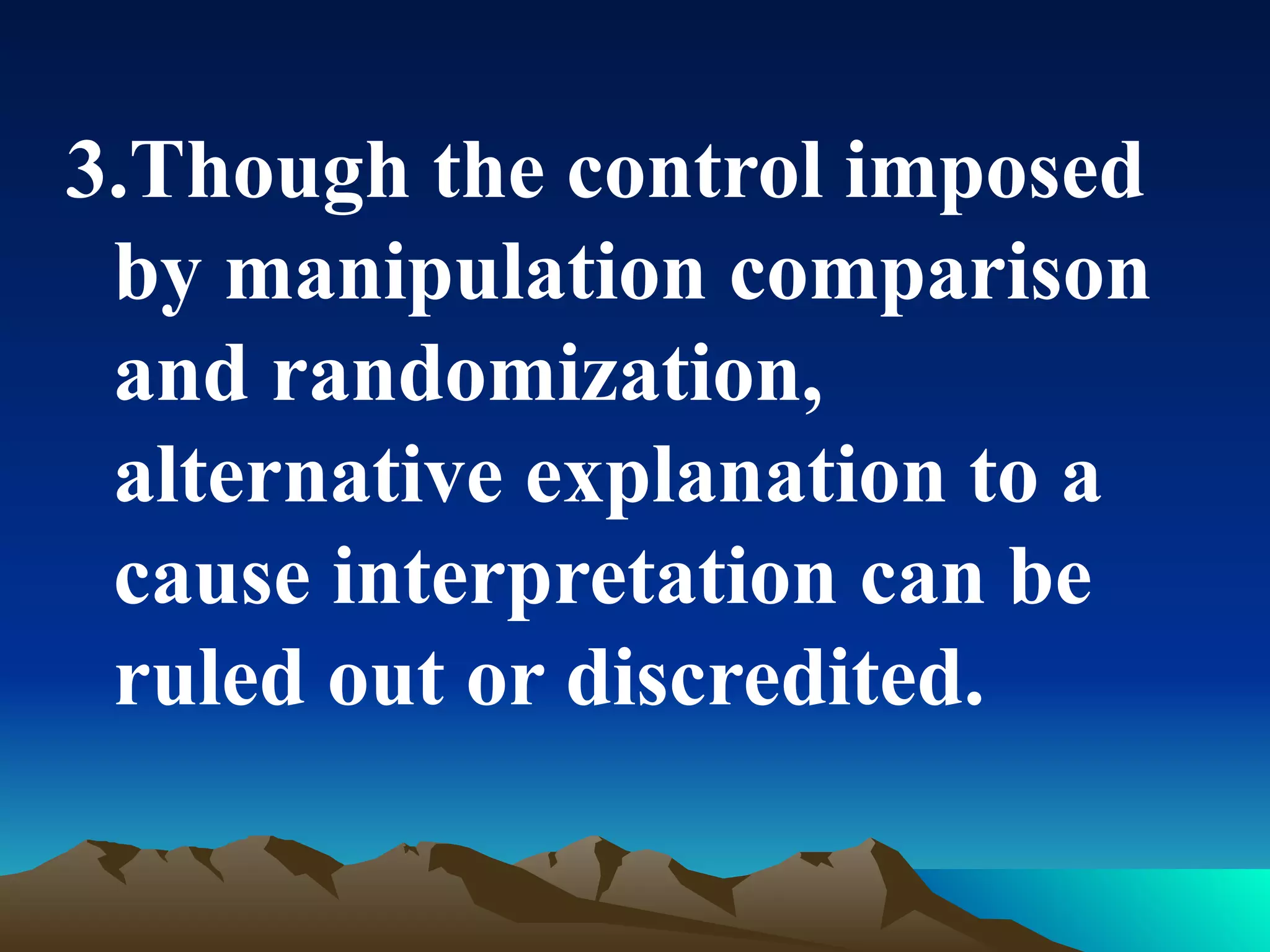 3.Though the control imposed by manipulation comparison and randomization, alternative explanation to a cause interpretation can be ruled out or discredited.